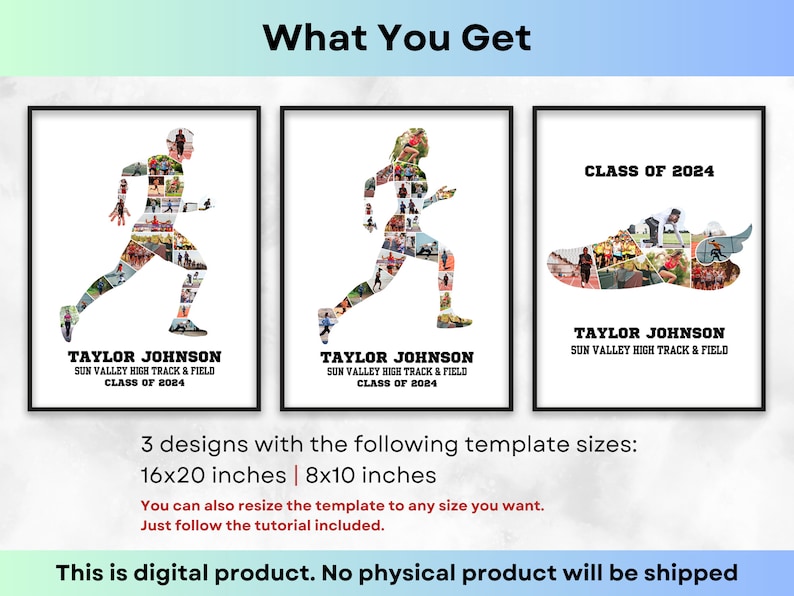 What You Get

TAYLOR JOHNSON
SUN VALLEY HIGH TRACK & FIELD
CLASS OF 2024

TAYLOR JOHNSON
SUN VALLEY HIGH TRACK & FIELD
CLASS OF 2024

CLASS OF 2024

TAYLOR JOHNSON
SUN VALLEY HIGH TRACK & FIELD

3 designs with the following template sizes:
16x20 inches | 8x10 inches

You can also resize the template to any size you want.
Just follow the tutorial included.

This is digital product. No physical product will be shipped